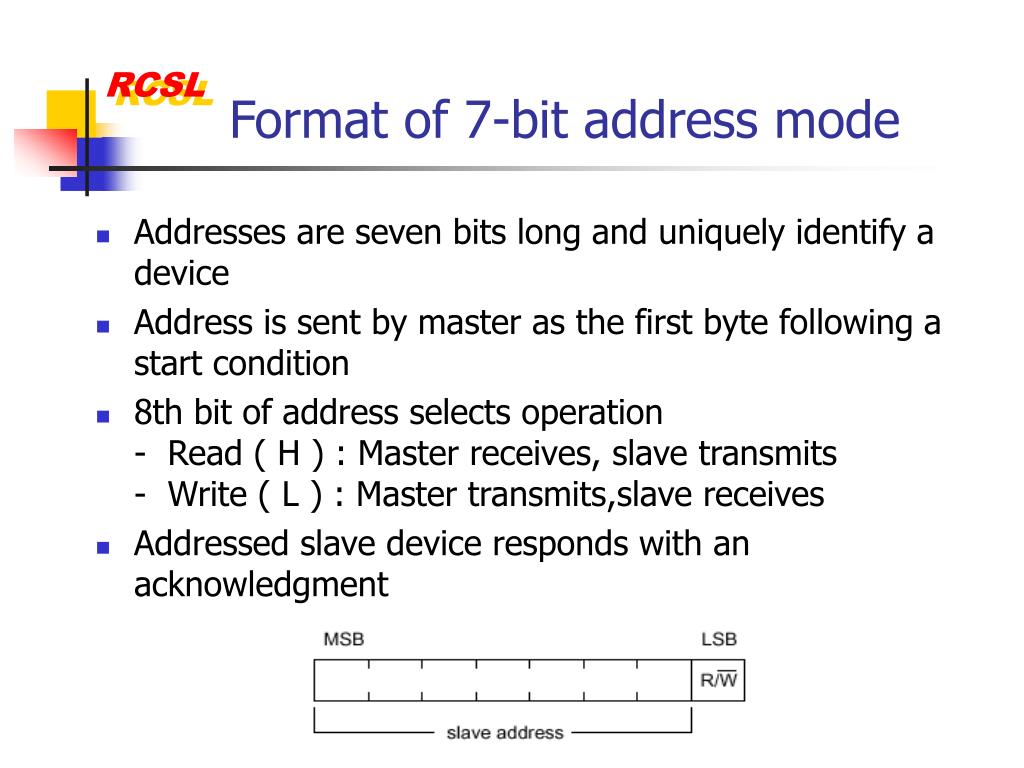 RCSL

Format of 7-bit address mode

- Addresses are seven bits long and uniquely identify a device
- Address is sent by master as the first byte following a start condition
- 8th bit of address selects operation
 - Read ( H ) : Master receives, slave transmits
 - Write ( L ) : Master transmits,slave receives
- Addressed slave device responds with an acknowledgment

MSB

LSB

$R/\overline{W}$

slave address